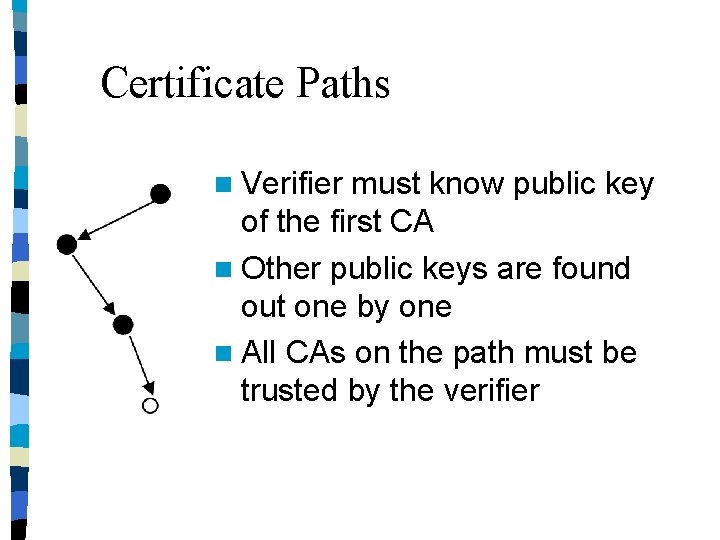 Certificate Paths

Verifier must know public key of the first CA

Other public keys are found out one by one

All CAs on the path must be trusted by the verifier